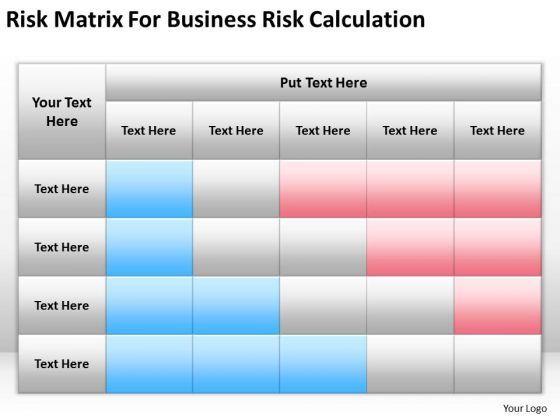 Risk Matrix For Business Risk Calculation

| Your Text Here | Put Text Here | | | | |
|---|---|---|---|---|---|
| | Text Here | Text Here | Text Here | Text Here | Text Here |
| Text Here | | | | | |
| Text Here | | | | | |
| Text Here | | | | | |
| Text Here | | | | | |

Your Logo